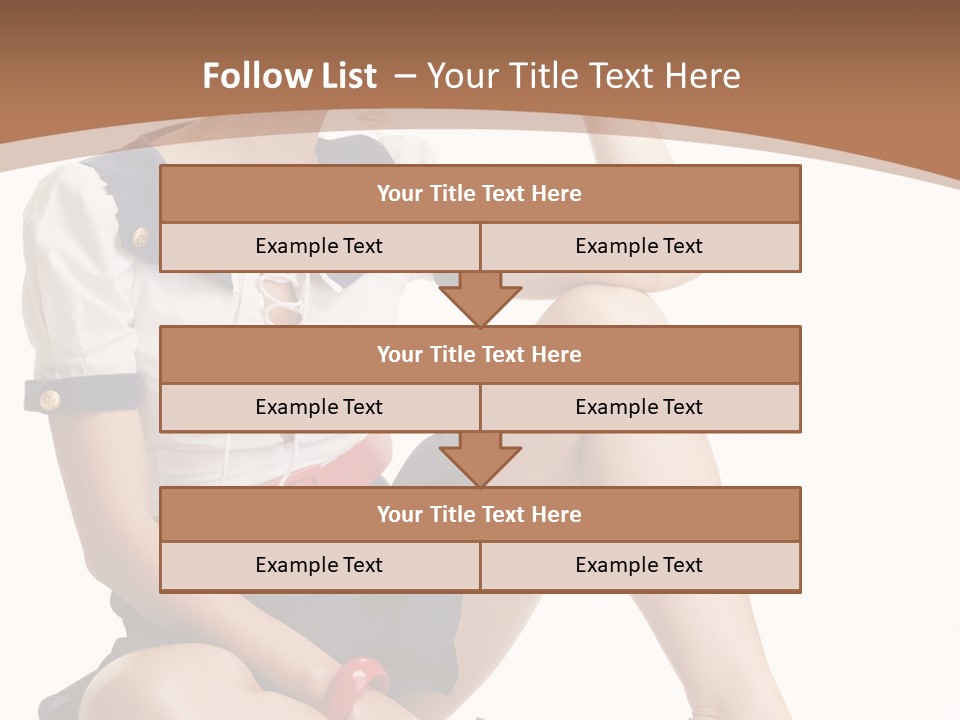 Follow List – Your Title Text Here

Your Title Text Here

Example Text

Example Text

Your Title Text Here

Example Text

Example Text

Your Title Text Here

Example Text

Example Text